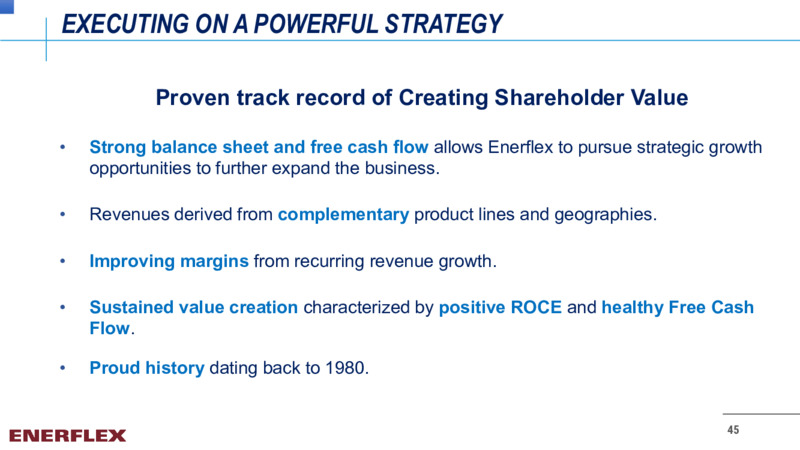 EXECUTING ON A POWERFUL STRATEGY

Proven track record of Creating Shareholder Value

• Strong balance sheet and free cash flow allows Enerflex to pursue strategic growth opportunities to further expand the business.

• Revenues derived from complementary product lines and geographies.

• Improving margins from recurring revenue growth.

• Sustained value creation characterized by positive ROCE and healthy Free Cash Flow.

• Proud history dating back to 1980.

ENERFLEX

45